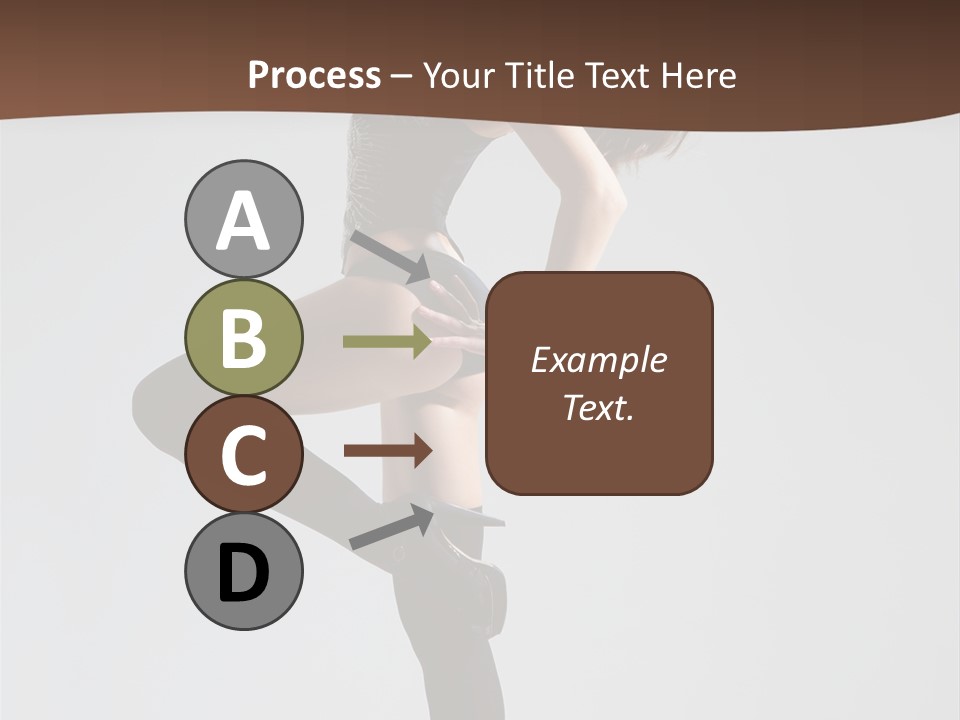 Process – Your Title Text Here

A

B

C

D

Example Text.